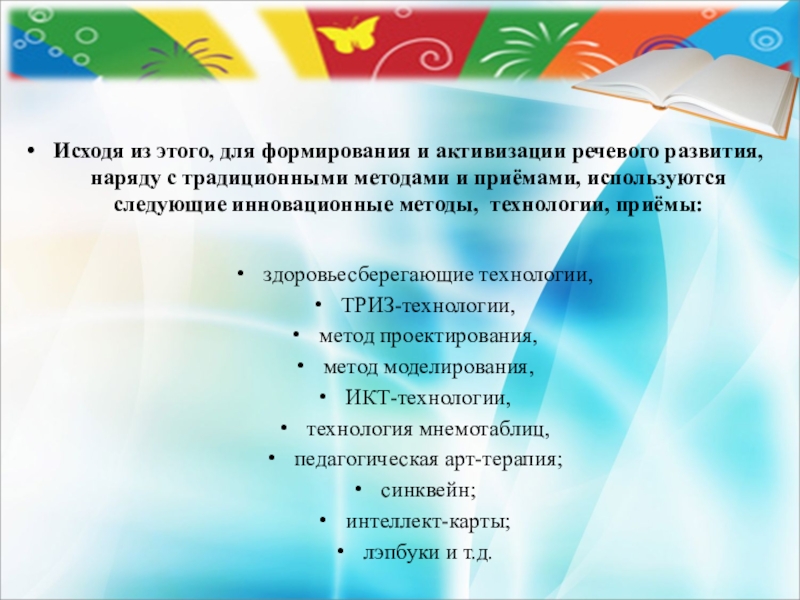 • Исходя из этого, для формирования и активизации речевого развития, наряду с традиционными методами и приёмами, используются следующие инновационные методы, технологии, приёмы:

• здоровьесберегающие технологии,
• ТРИЗ-технологии,
• метод проектирования,
• метод моделирования,
• ИКТ-технологии,
• технология мнемотаблиц,
• педагогическая арт-терапия;
• синквейн;
• интеллект-карты;
• лэпбуки и т.д.